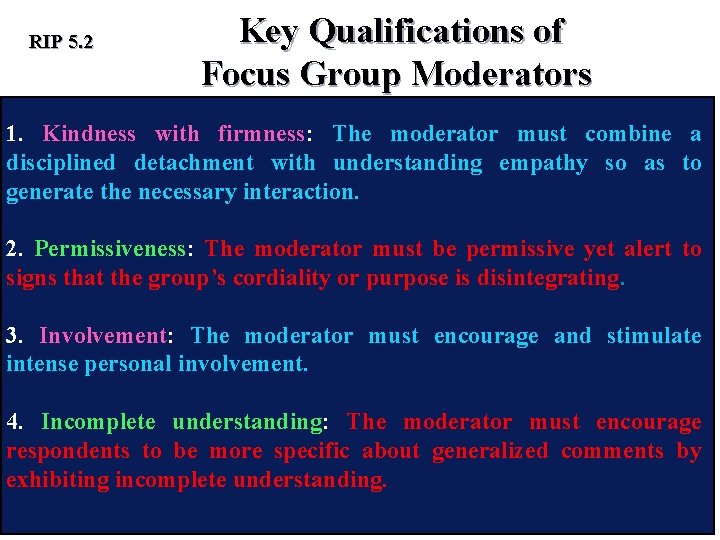 RIP 5.2

Key Qualifications of Focus Group Moderators

1. Kindness with firmness: The moderator must combine a disciplined detachment with understanding empathy so as to generate the necessary interaction.

2. Permissiveness: The moderator must be permissive yet alert to signs that the group's cordiality or purpose is disintegrating.

3. Involvement: The moderator must encourage and stimulate intense personal involvement.

4. Incomplete understanding: The moderator must encourage respondents to be more specific about generalized comments by exhibiting incomplete understanding.